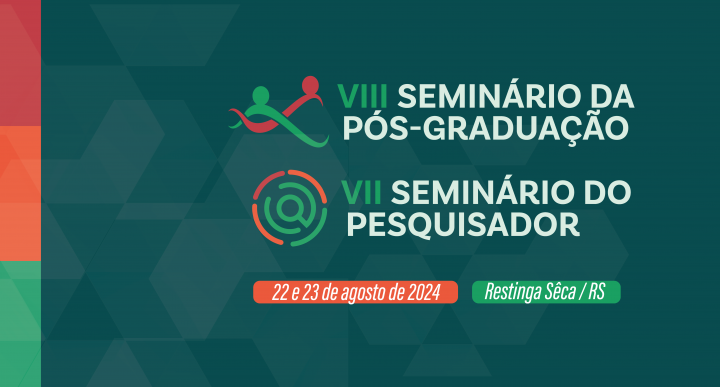 VIII SEMINÁRIO DA PÓS-GRADUAÇÃO

VII SEMINÁRIO DO PESQUISADOR

22 e 23 de agosto de 2024

Restinga Sêca / RS